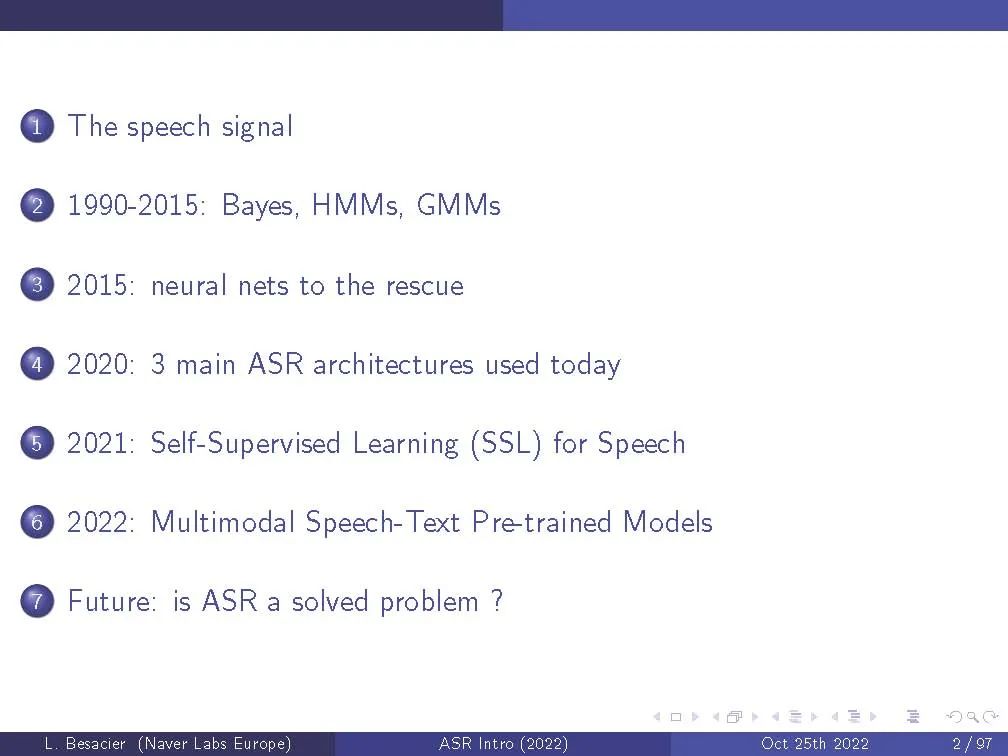 1 The speech signal

2 1990-2015: Bayes, HMMs, GMMs

3 2015: neural nets to the rescue

4 2020: 3 main ASR architectures used today

5 2021: Self-Supervised Learning (SSL) for Speech

6 2022: Multimodal Speech-Text Pre-trained Models

7 Future: is ASR a solved problem ?

L. Besacier (Naver Labs Europe) ASR Intro (2022) Oct 25th 2022 2 / 97